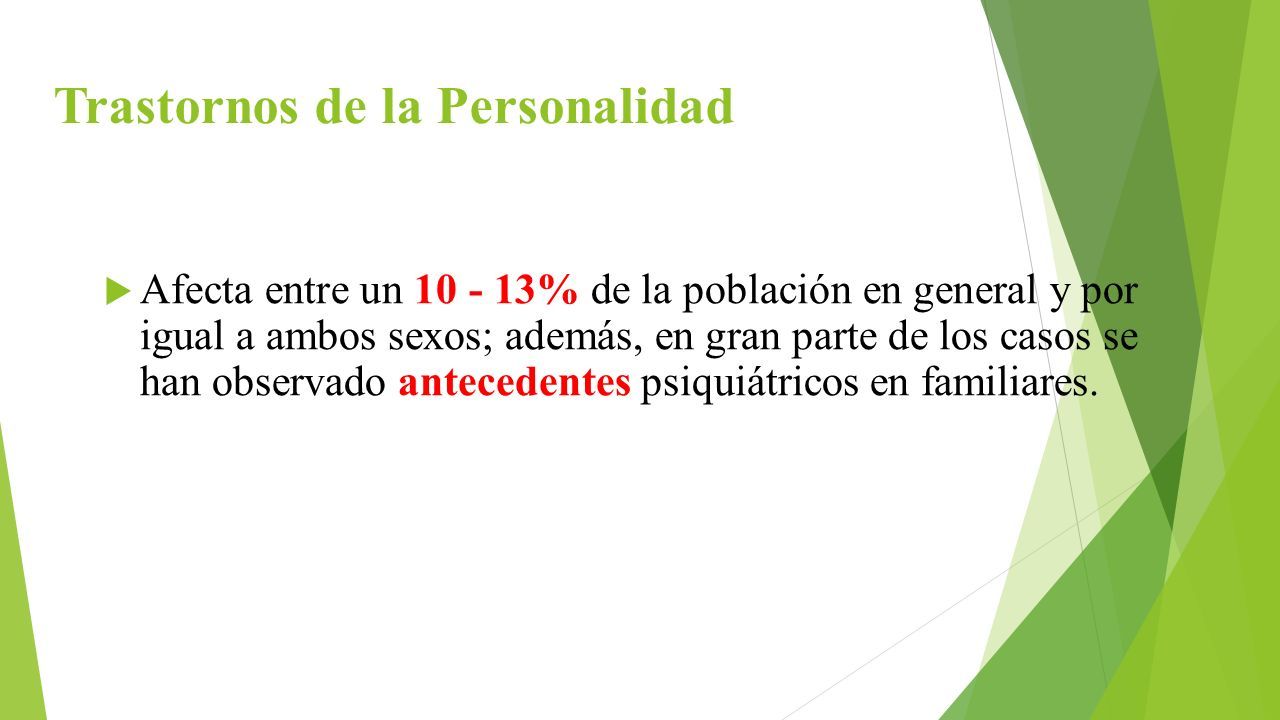 Trastornos de la Personalidad

Afecta entre un 10 - 13% de la población en general y por igual a ambos sexos; además, en gran parte de los casos se han observado antecedentes psiquiátricos en familiares.